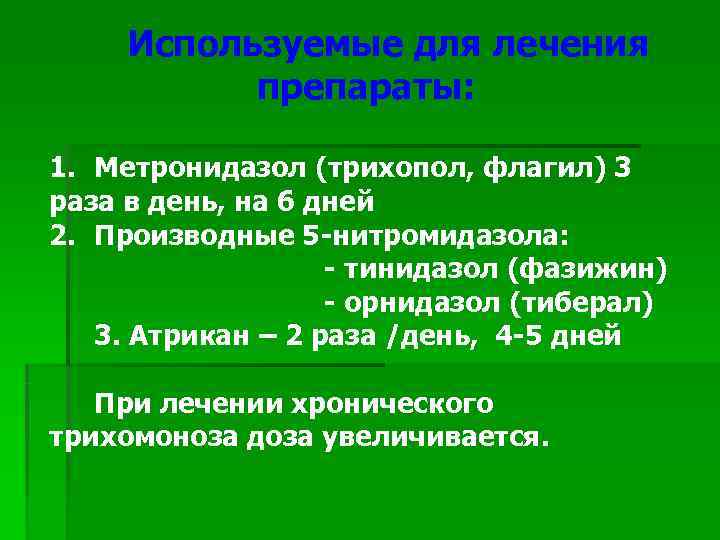 Используемые для лечения препараты:

1. Метронидазол (трихопол, флагил) 3 раза в день, на 6 дней
2. Производные 5-нитромидазола:
- тинидазол (фазижин)
- орнидазол (тиберал)
3. Атрикан – 2 раза /день, 4-5 дней

При лечении хронического трихомоноза доза увеличивается.